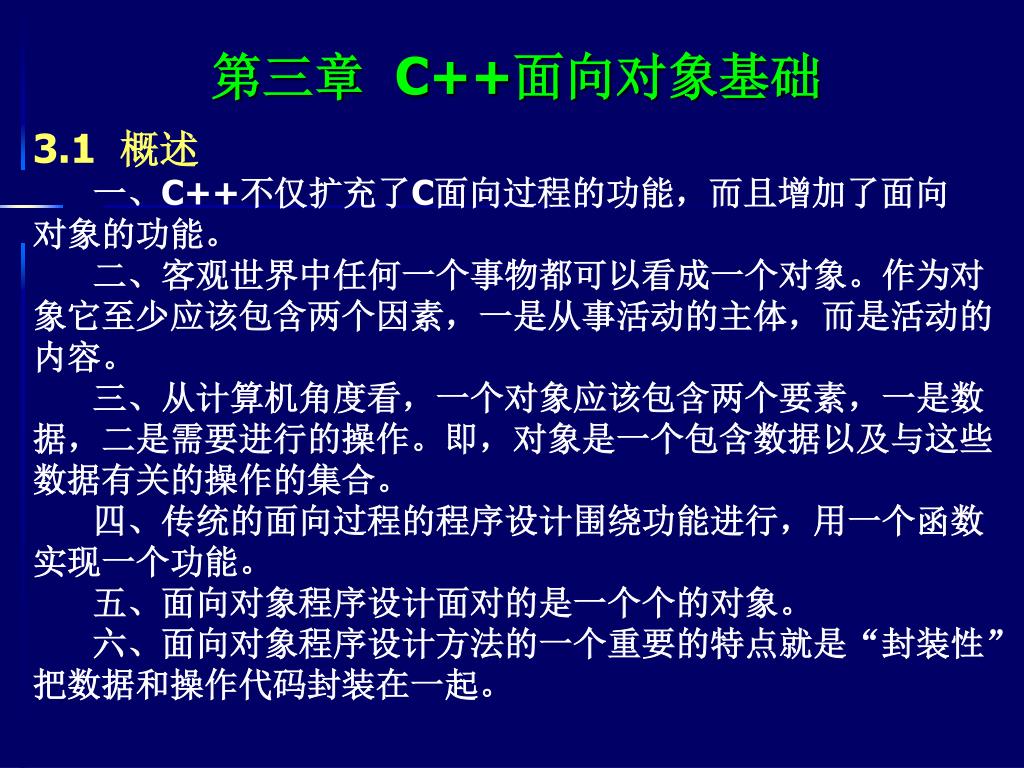 第三章 C++面向对象基础

3.1 概述

一、C++不仅扩充了C面向过程的功能，而且增加了面向对象的功能。

二、客观世界中任何一个事物都可以看成一个对象。作为对象它至少应该包含两个因素，一是从事活动的主体，而是活动的内容。

三、从计算机角度看，一个对象应该包含两个要素，一是数据，二是需要进行的操作。即，对象是一个包含数据以及与这些数据有关的操作的集合。

四、传统的面向过程的程序设计围绕功能进行，用一个函数实现一个功能。

五、面向对象程序设计面对的是一个个的对象。

六、面向对象程序设计方法的一个重要的特点就是“封装性”把数据和操作代码封装在一起。